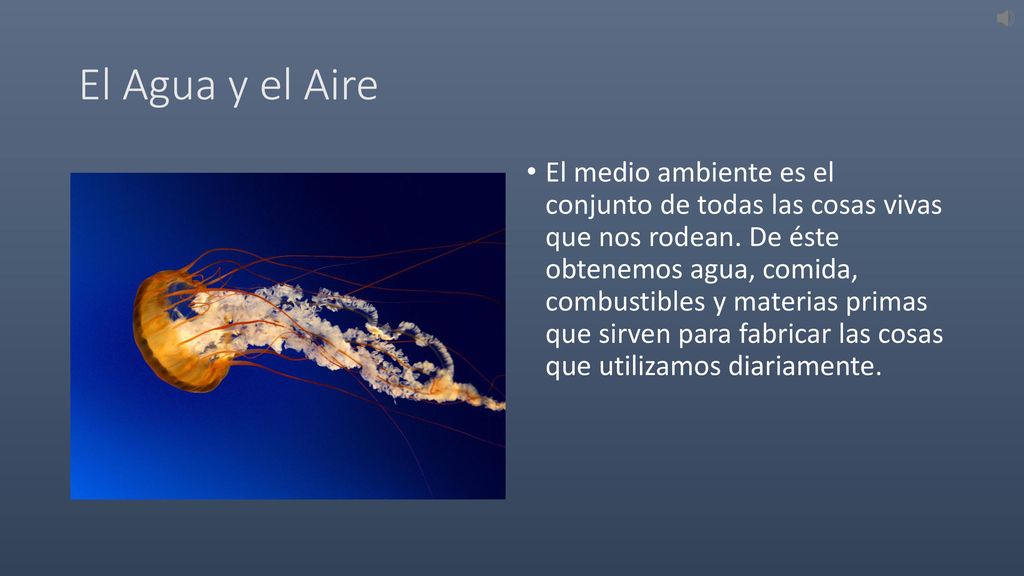 El Agua y el Aire

• El medio ambiente es el conjunto de todas las cosas vivas que nos rodean. De éste obtenemos agua, comida, combustibles y materias primas que sirven para fabricar las cosas que utilizamos diariamente.